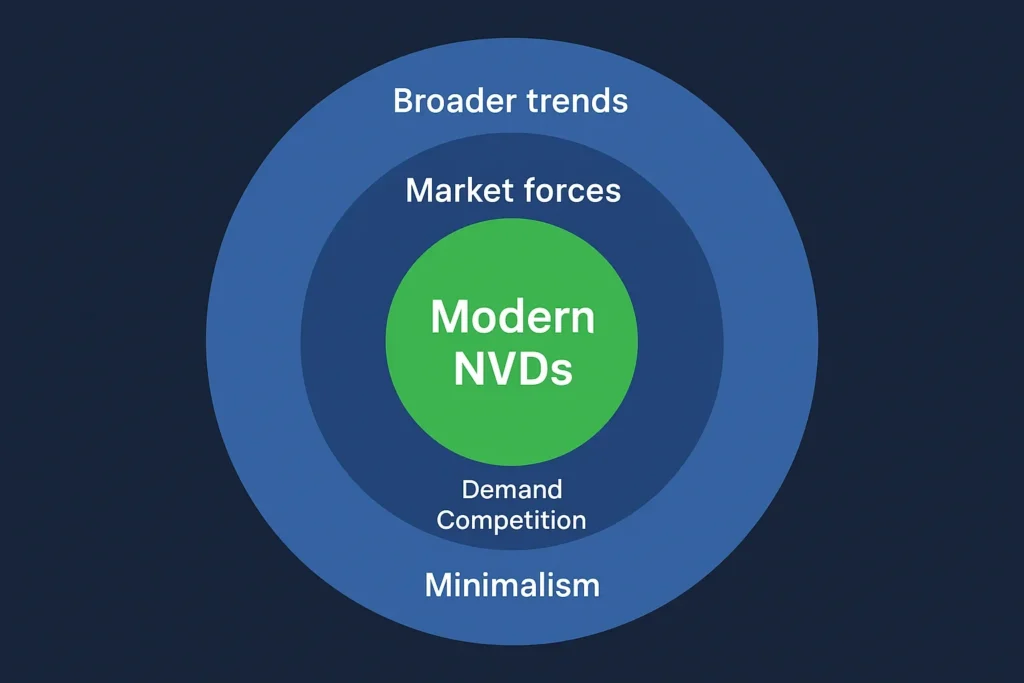 Broader trends

Market forces

Modern NVDs

Demand
Competition

Minimalism